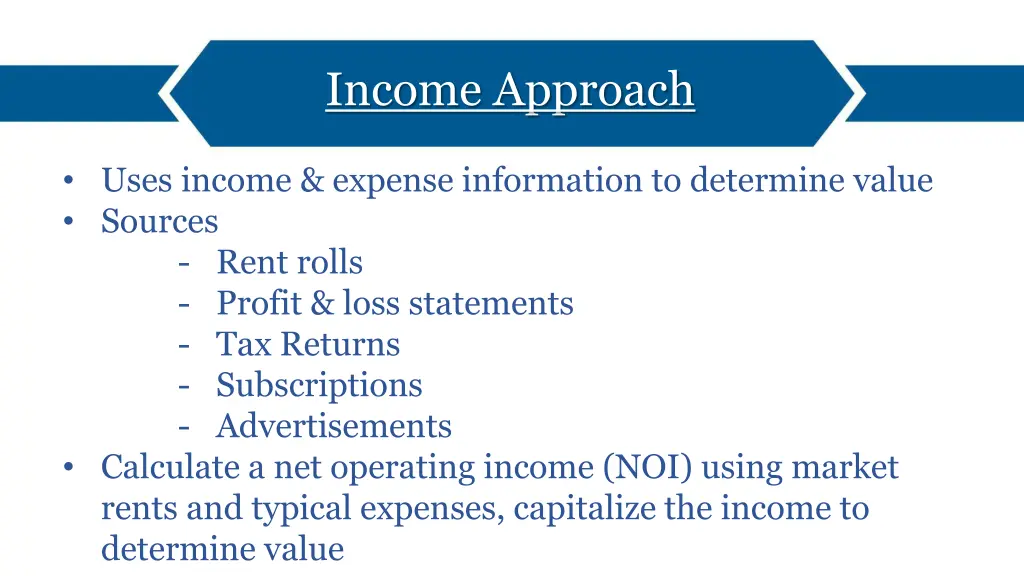 Income Approach

• Uses income & expense information to determine value
• Sources
- Rent rolls
- Profit & loss statements
- Tax Returns
- Subscriptions
- Advertisements
• Calculate a net operating income (NOI) using market rents and typical expenses, capitalize the income to determine value